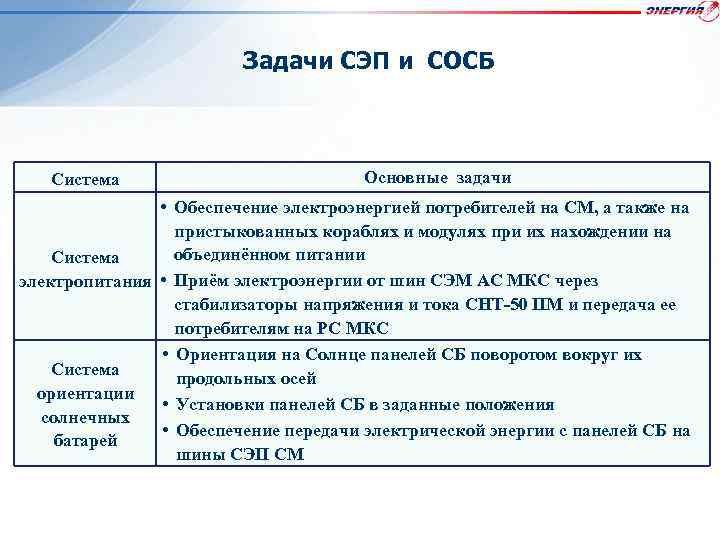 ЭНЕРГИЯ

Задачи СЭП и СОСБ

| Система | Основные задачи |
|---|---|
| Система электропитания | • Обеспечение электроэнергией потребителей на СМ, а также на пристыкованных кораблях и модулях при их нахождении на объединённом питании • Приём электроэнергии от шин СЭМ АС МКС через стабилизаторы напряжения и тока СНТ-50 ПМ и передача ее потребителям на РС МКС |
| Система ориентации солнечных батарей | • Ориентация на Солнце панелей СБ поворотом вокруг их продольных осей • Установки панелей СБ в заданные положения • Обеспечение передачи электрической энергии с панелей СБ на шины СЭП СМ |